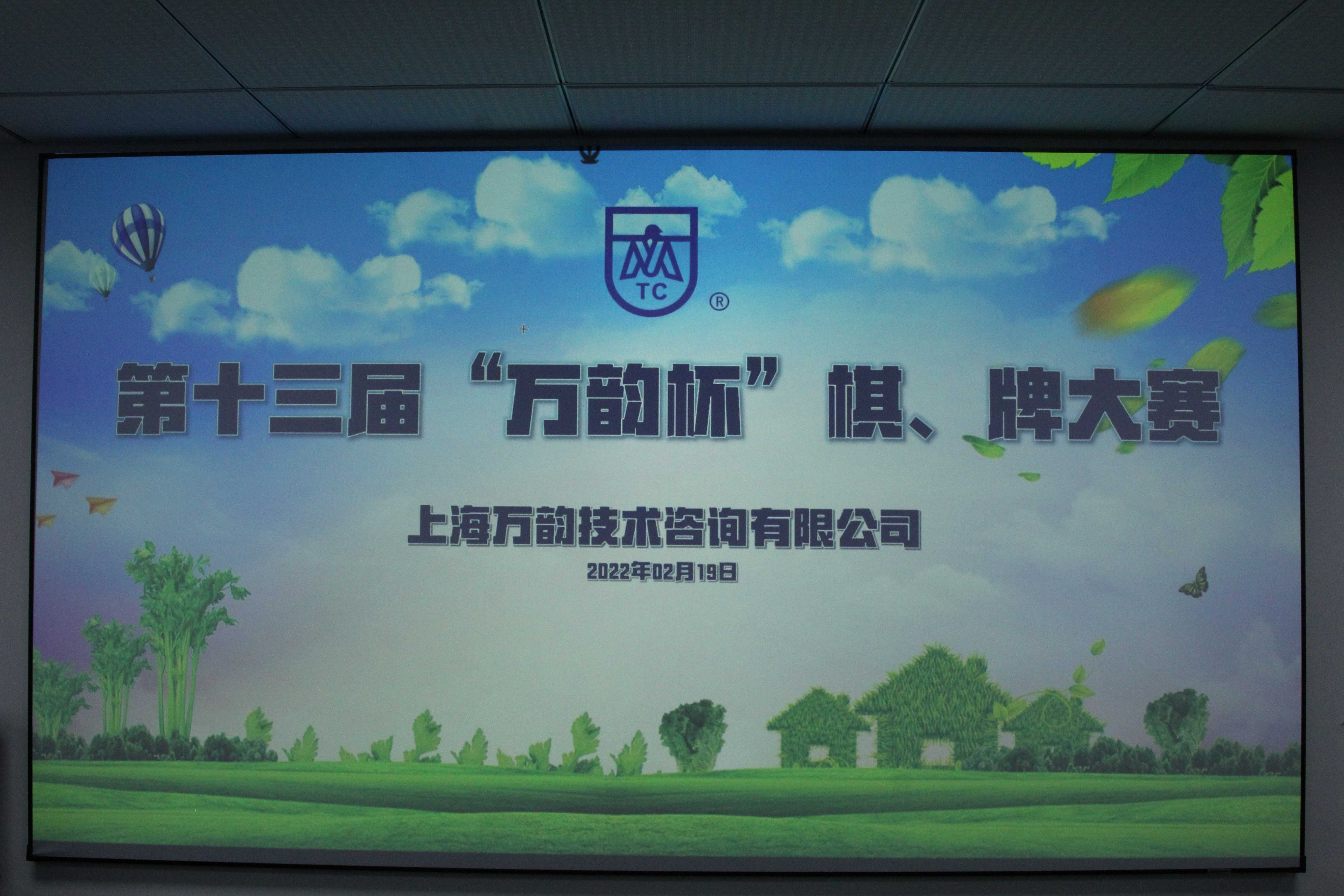 TC
®

第十三届“万韵杯”棋、牌大赛

上海万韵技术咨询有限公司

2022年02月19日